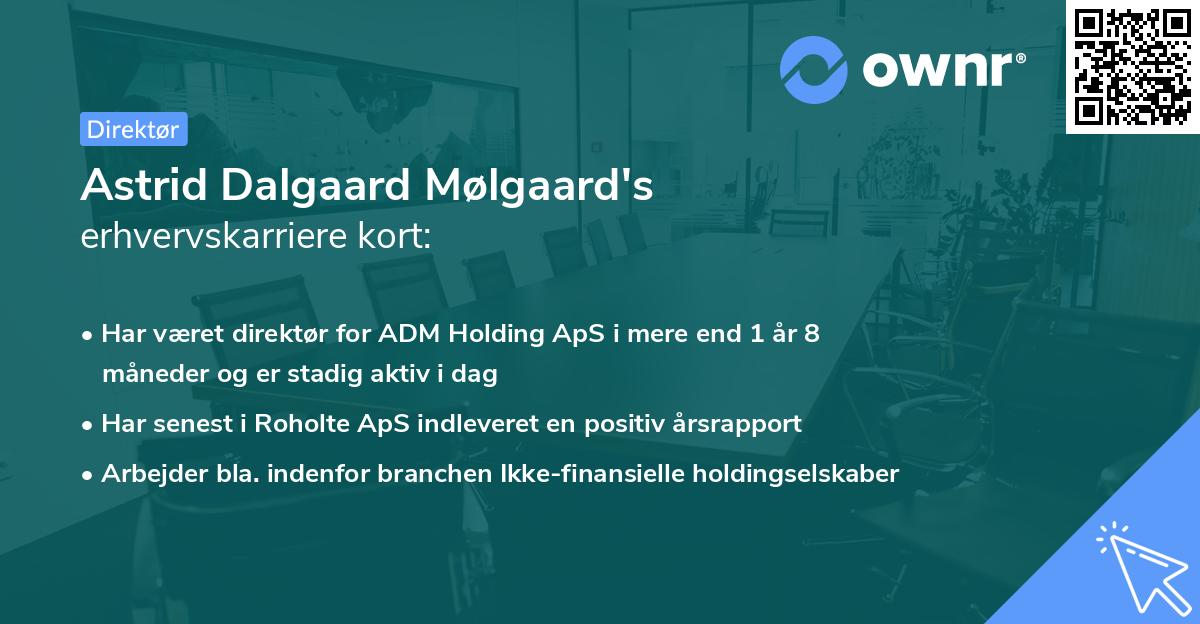 ownr®

Direktør

Astrid Dalgaard Mølgaard's
erhvervskarriere kort:

• Har været direktør for ADM Holding ApS i mere end 1 år 8 måneder og er stadig aktiv i dag
• Har senest i Roholte ApS indleveret en positiv årsrapport
• Arbejder bla. indenfor branchen Ikke-finansielle holdingselskaber